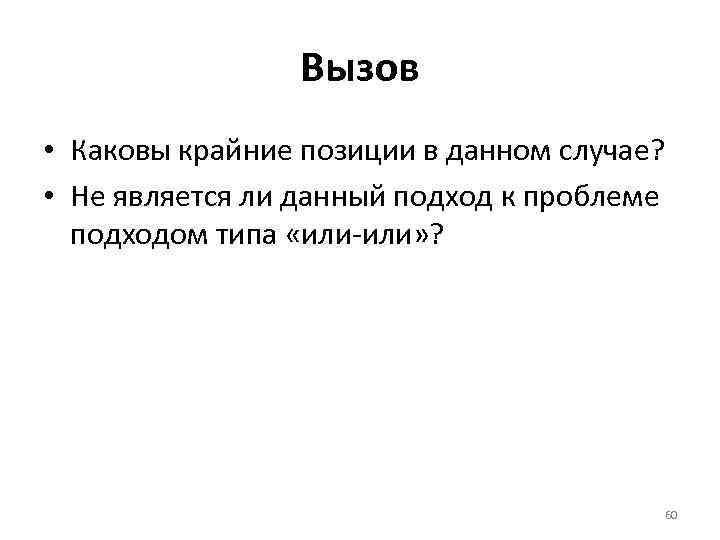 Вызов

• Каковы крайние позиции в данном случае?
• Не является ли данный подход к проблеме подходом типа «или-или»?

60